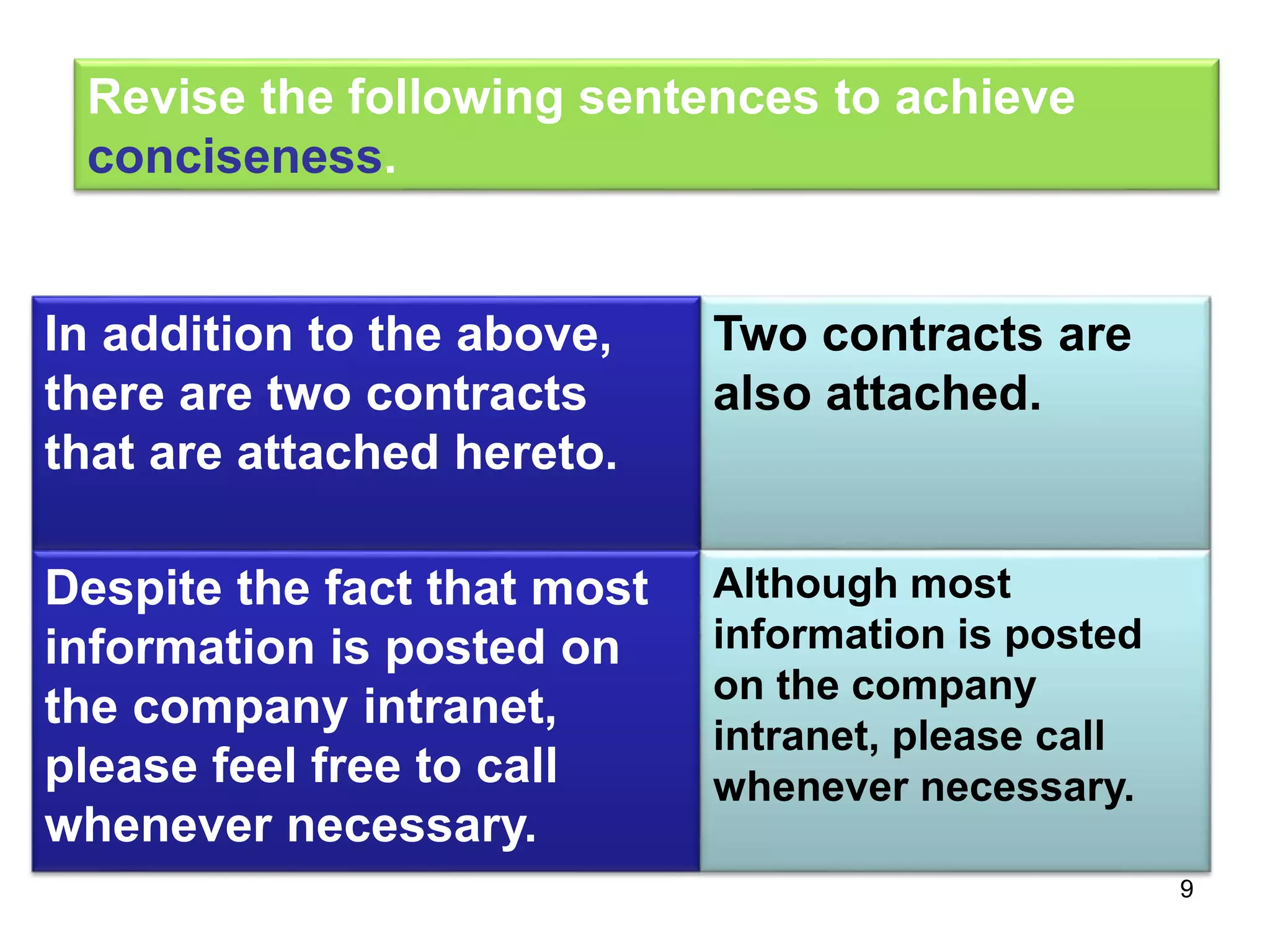 Revise the following sentences to achieve conciseness.

| In addition to the above, there are two contracts that are attached hereto. | Two contracts are also attached. |
|---|---|
| Despite the fact that most information is posted on the company intranet, please feel free to call whenever necessary. | Although most information is posted on the company intranet, please call whenever necessary. |

9